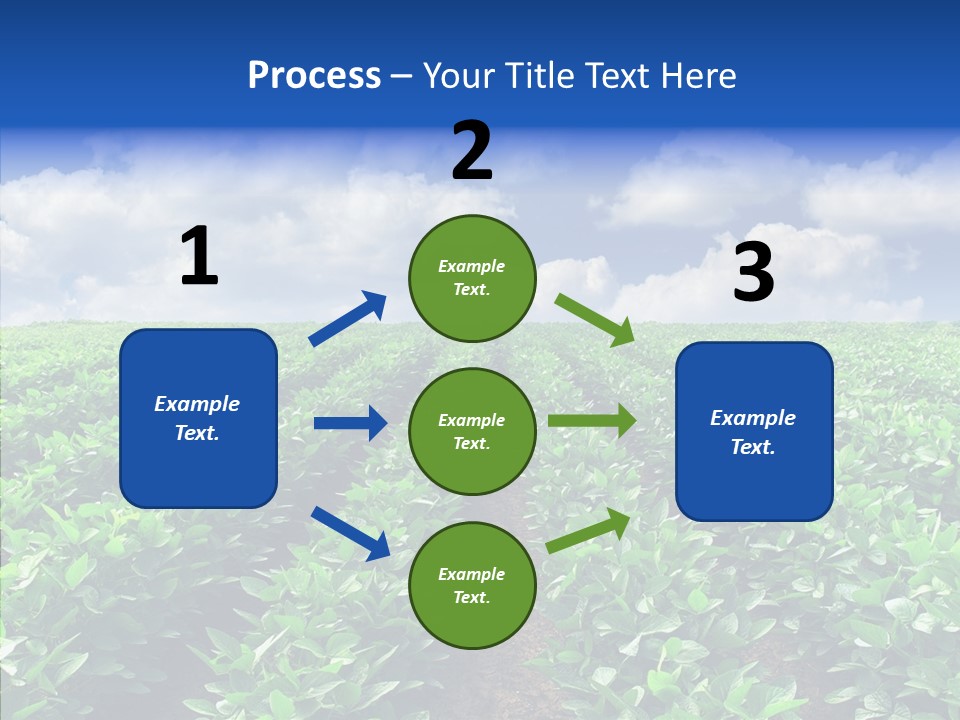 Process – Your Title Text Here

1

Example Text.

2

Example Text.

Example Text.

Example Text.

3

Example Text.